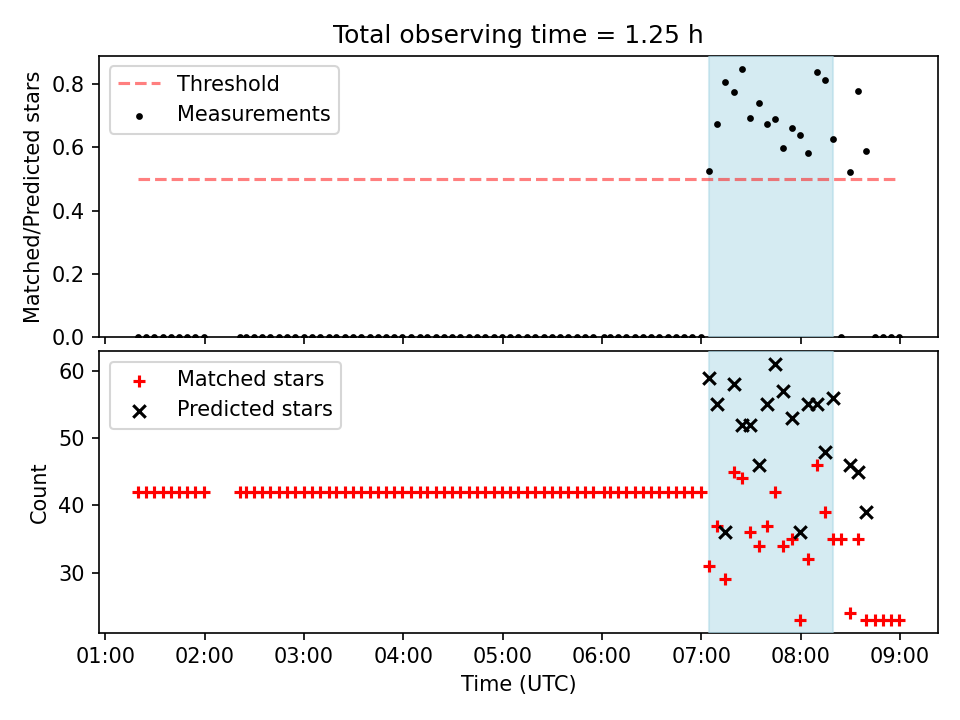 Total observing time = 1.25 h

Threshold
Measurements

Matched/Predicted stars

0.8
0.6
0.4
0.2
0.0

Matched stars
Predicted stars

Count

60
50
40
30

01:00 02:00 03:00 04:00 05:00 06:00 07:00 08:00 09:00

Time (UTC)